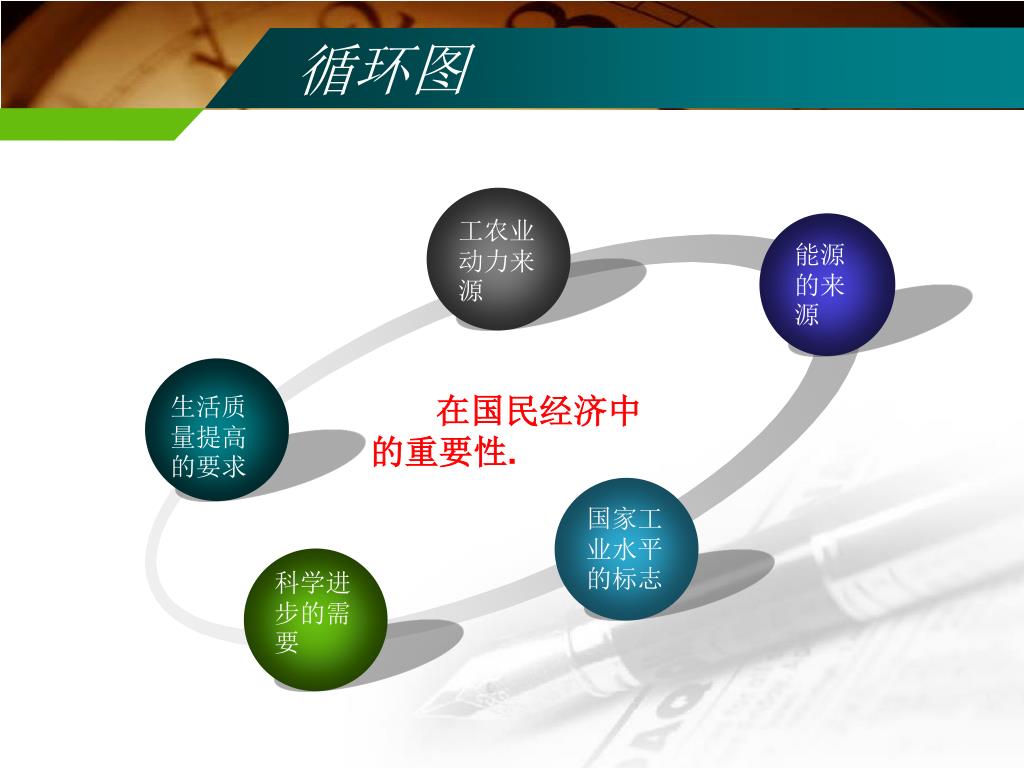 循环图

工农业动力来源

能源的来源

生活质量提高的要求

在国民经济中的重要性.

国家工业水平的标志

科学进步的需要